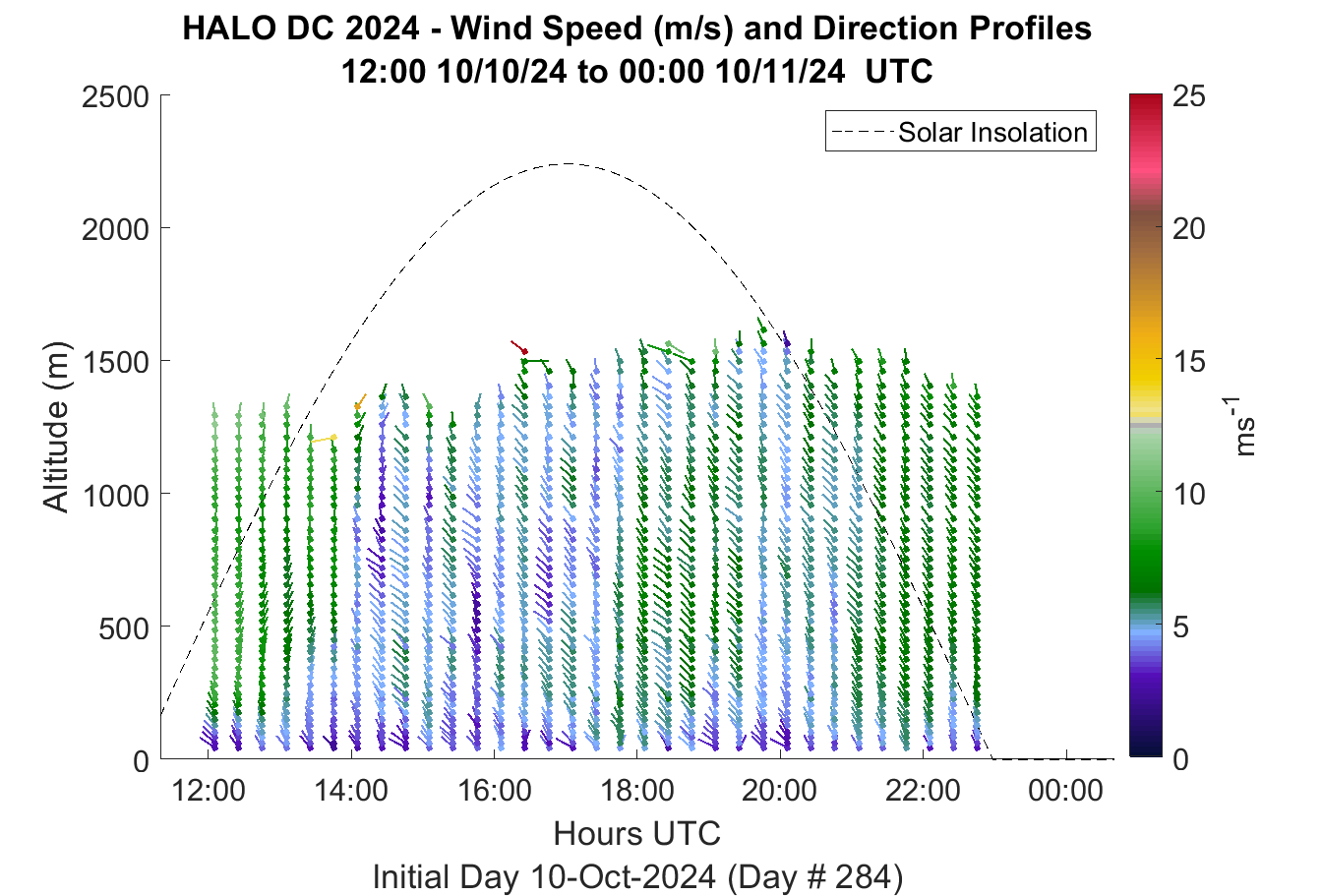 HALO DC 2024 - Wind Speed (m/s) and Direction Profiles
12:00 10/10/24 to 00:00 10/11/24 UTC

Solar Insolation

Altitude (m)

2500
2000
1500
1000
500
0

12:00
14:00
16:00
18:00
20:00
22:00
00:00

Hours UTC

Initial Day 10-Oct-2024 (Day # 284)

25
20
15
10
5
0

$ms^{-1}$